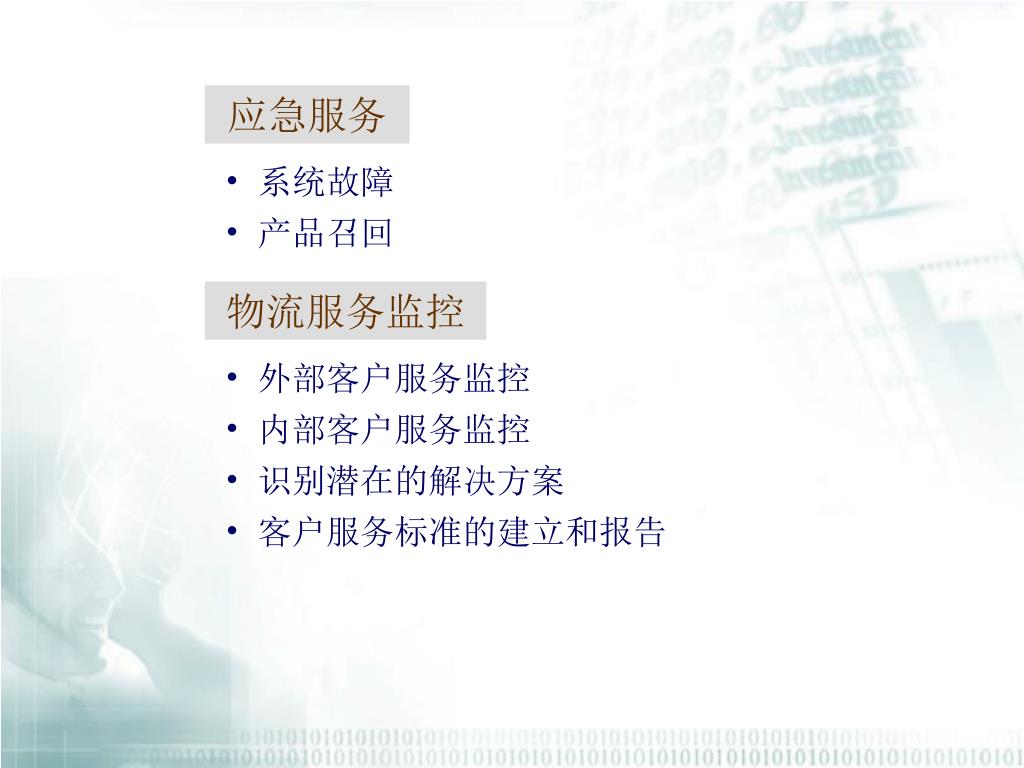 应急服务

• 系统故障
• 产品召回

物流服务监控

• 外部客户服务监控
• 内部客户服务监控
• 识别潜在的解决方案
• 客户服务标准的建立和报告